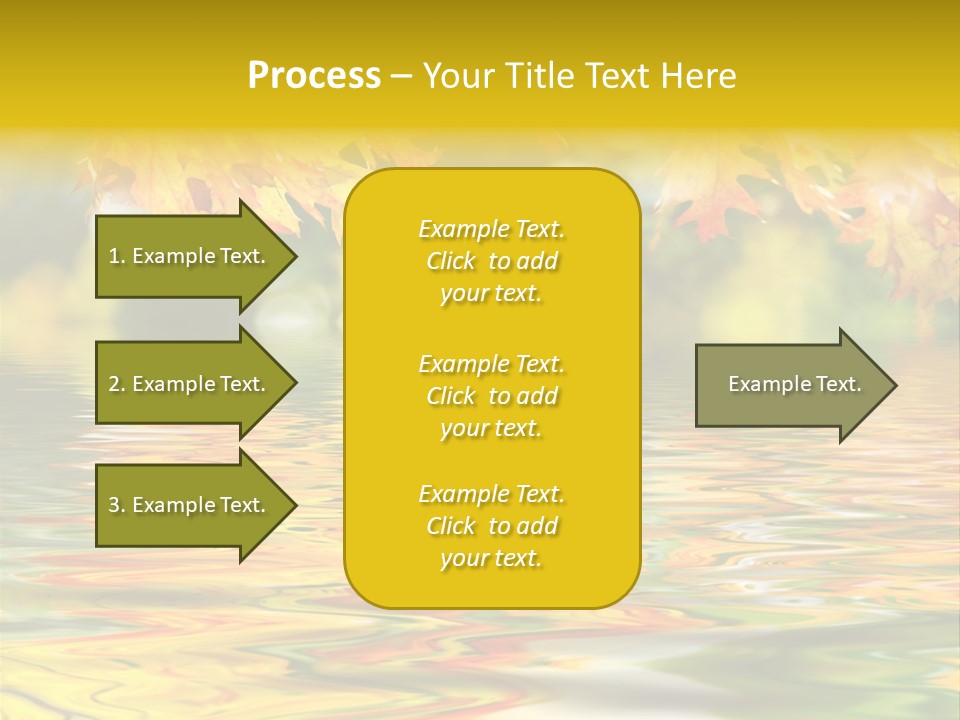 Process – Your Title Text Here

1. Example Text.

2. Example Text.

3. Example Text.

Example Text. Click to add your text.

Example Text. Click to add your text.

Example Text. Click to add your text.

Example Text.